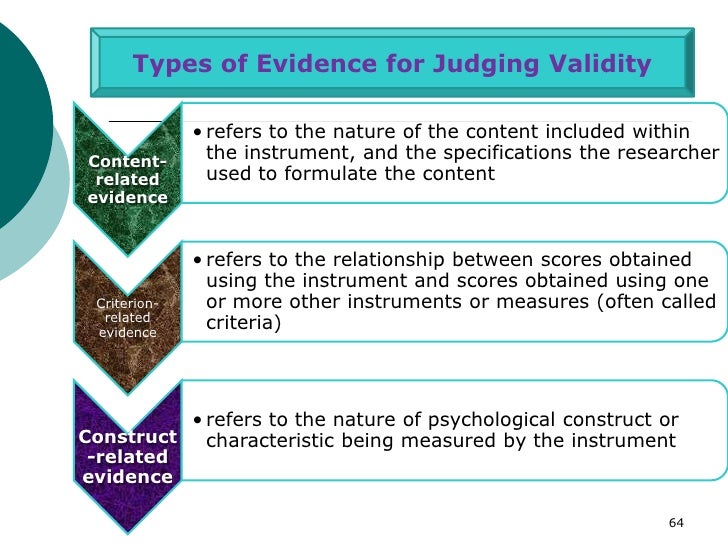 Types of Evidence for Judging Validity

Content-related evidence

• refers to the nature of the content included within the instrument, and the specifications the researcher used to formulate the content

Criterion-related evidence

• refers to the relationship between scores obtained using the instrument and scores obtained using one or more other instruments or measures (often called criteria)

Construct-related evidence

• refers to the nature of psychological construct or characteristic being measured by the instrument

64